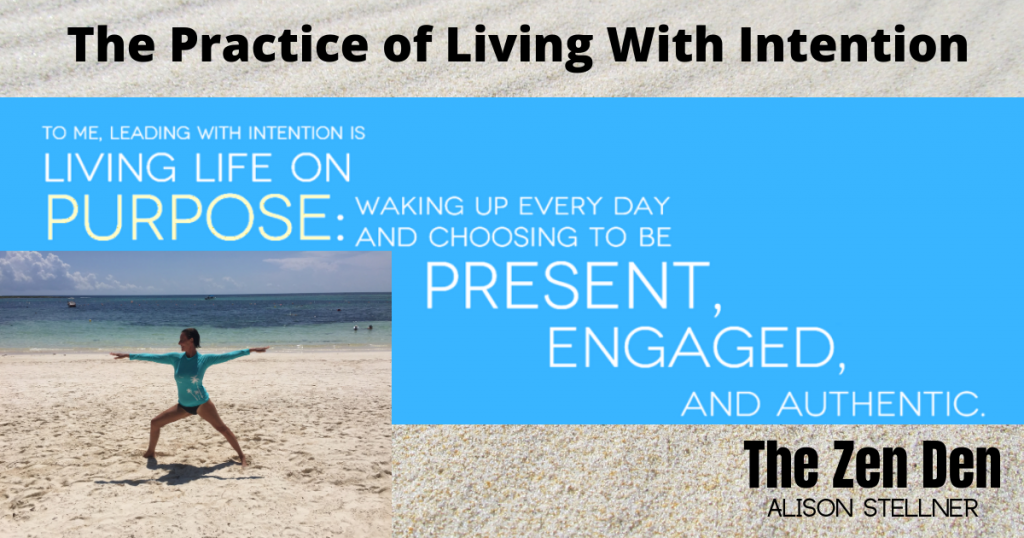 The Practice of Living With Intention

TO ME, LEADING WITH INTENTION IS LIVING LIFE ON PURPOSE: WAKING UP EVERY DAY AND CHOOSING TO BE PRESENT, ENGAGED, AND AUTHENTIC.

The Zen Den
ALISON STELLNER